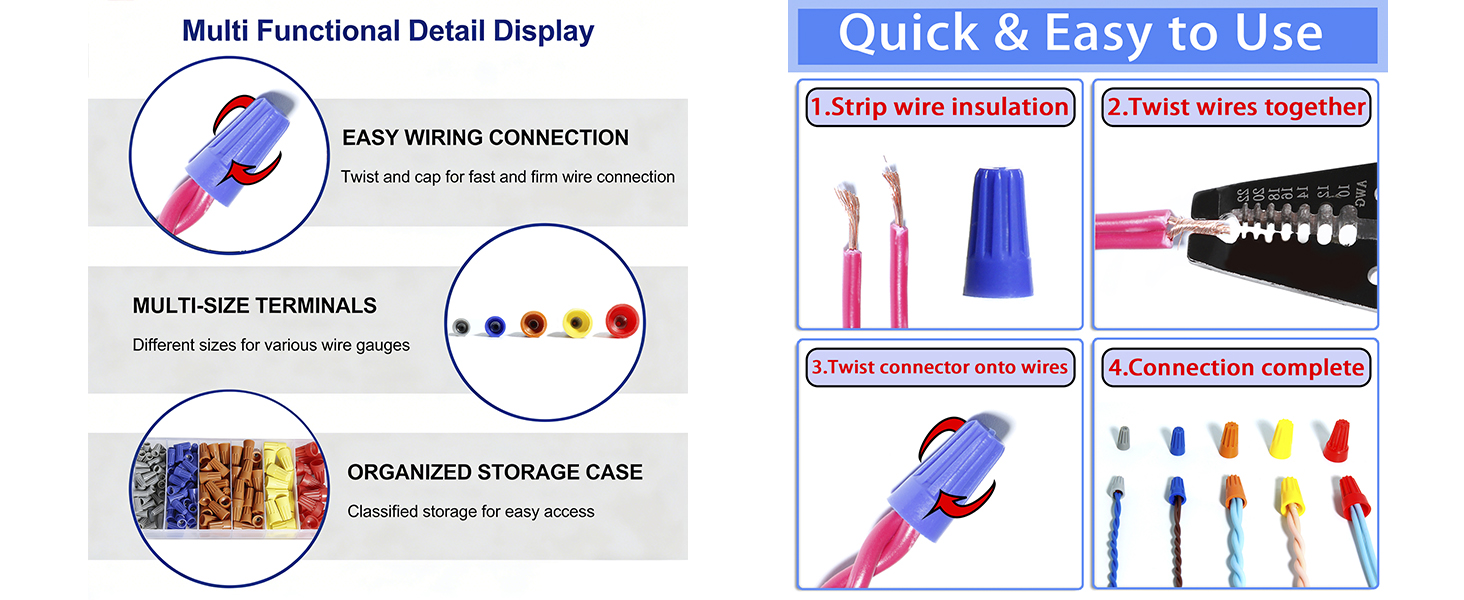 Multi Functional Detail Display

EASY WIRING CONNECTION

Twist and cap for fast and firm wire connection

MULTI-SIZE TERMINALS

Different sizes for various wire gauges

ORGANIZED STORAGE CASE

Classified storage for easy access

Quick & Easy to Use

1.Strip wire insulation

2.Twist wires together

AWG 10 12 14 16 18 20 22

3.Twist connector onto wires

4.Connection complete